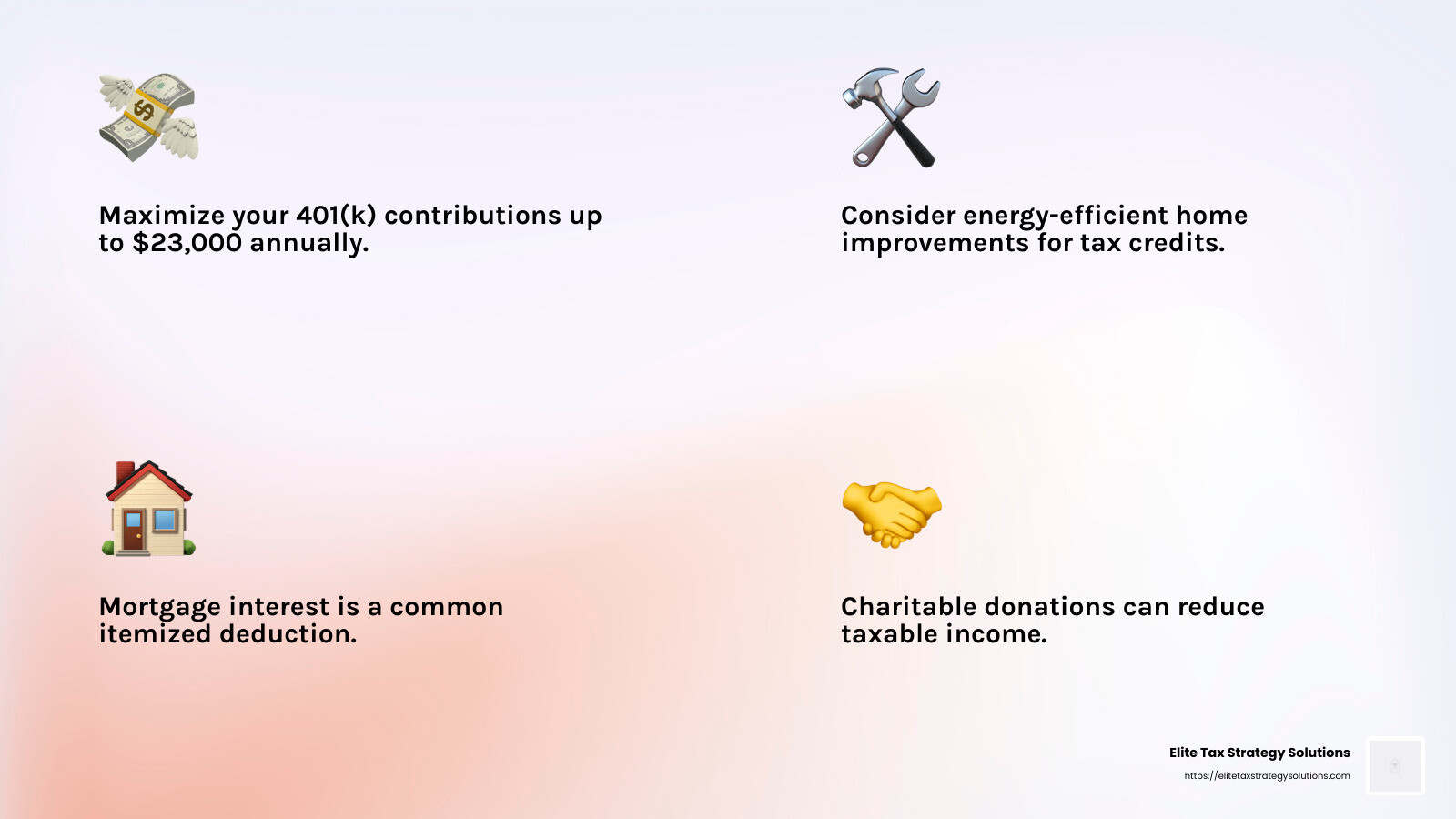 Maximize your 401(k) contributions up to $23,000 annually.

Consider energy-efficient home improvements for tax credits.

Mortgage interest is a common itemized deduction.

Charitable donations can reduce taxable income.

Elite Tax Strategy Solutions
https://elitetaxstrategysolutions.com